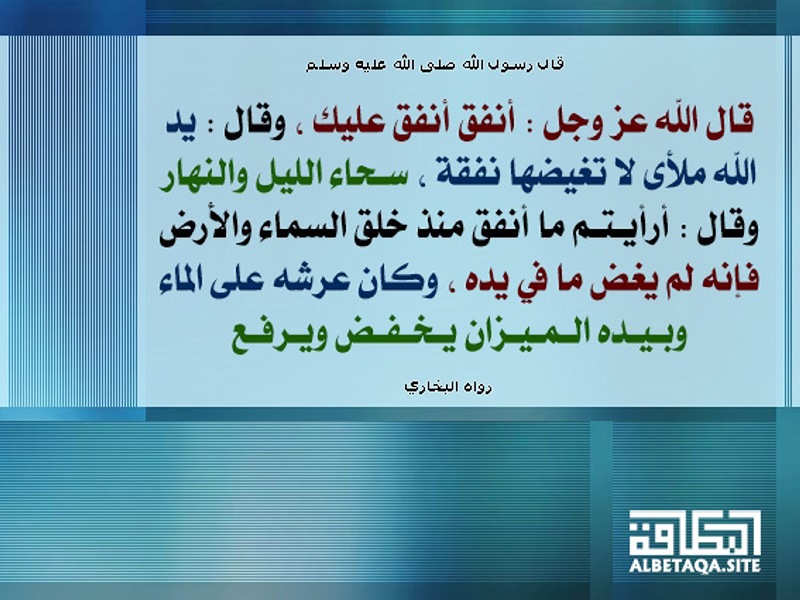 قال رسول الله صلى الله عليه وسلم

قال الله عز وجل : أنفق أنفق عليك ، وقال : يد الله ملأى لا تغيضها نفقة ، سحاء الليل والنهار وقال : أرأيتم ما أنفق منذ خلق السماء والأرض فإنه لم يغض ما في يده ، وكان عرشه على الماء وبيده الميزان يخفض ويرفع

رواه البخاري

البطاقة
ALBETAQA.SITE